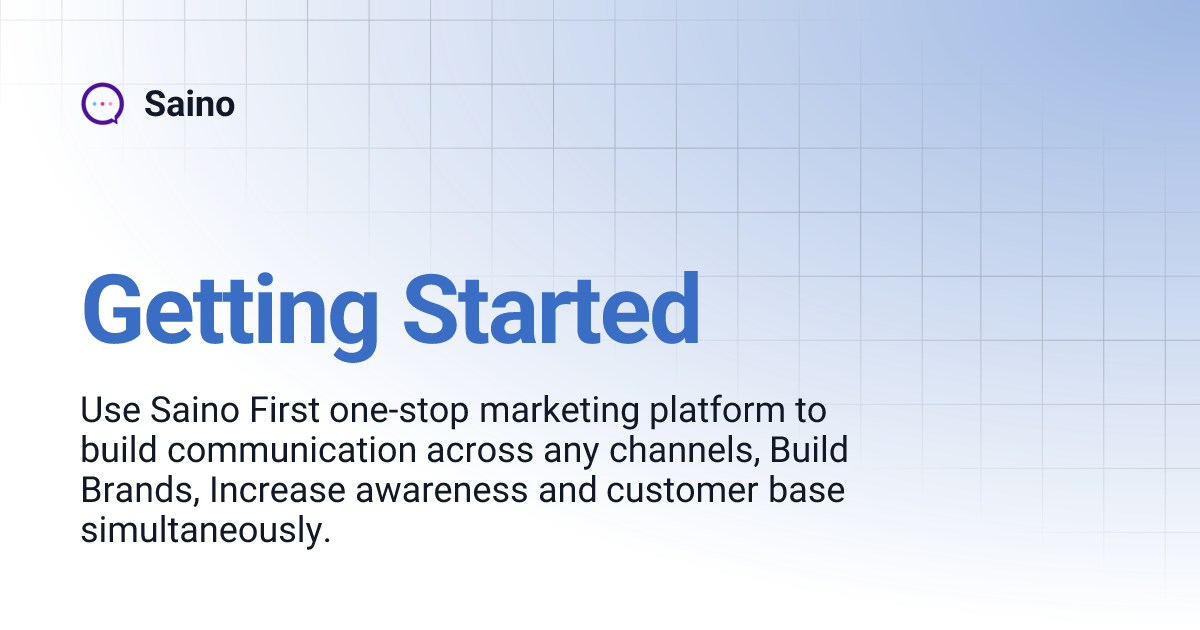 Saino

Getting Started

Use Saino First one-stop marketing platform to build communication across any channels, Build Brands, Increase awareness and customer base simultaneously.